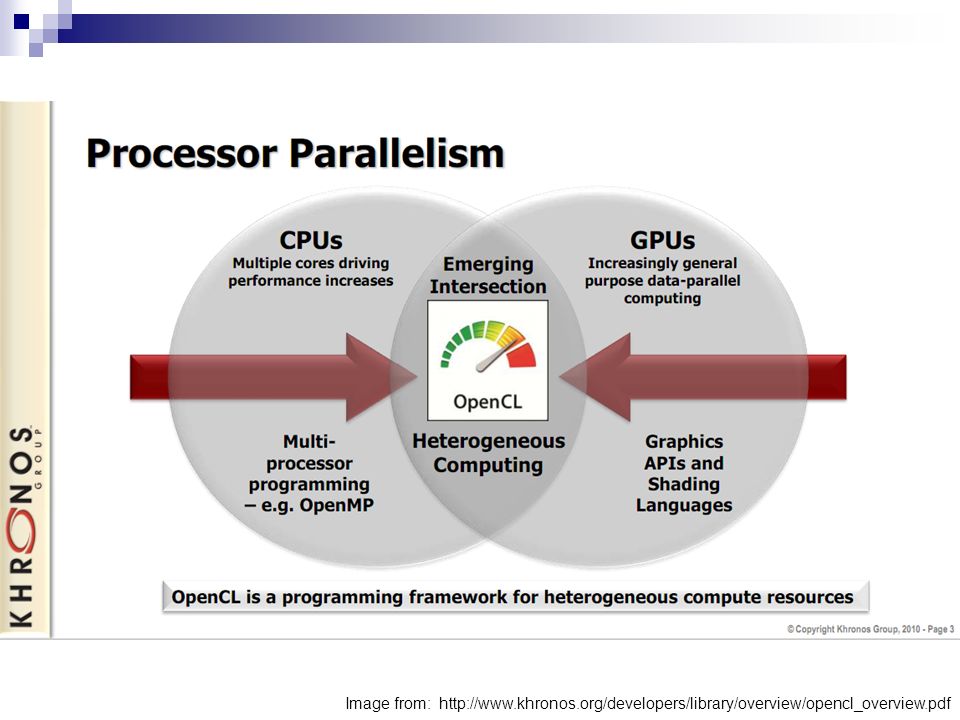 KHRONOS GROUP

Processor Parallelism

CPUs
Multiple cores driving performance increases

Emerging Intersection

GPUs
Increasingly general purpose data-parallel computing

OpenCL

Multi-processor programming – e.g. OpenMP

Heterogeneous Computing

Graphics APIs and Shading Languages

OpenCL is a programming framework for heterogeneous compute resources

© Copyright Khronos Group, 2010 - Page 3

Image from: http://www.khronos.org/developers/library/overview/opencl_overview.pdf